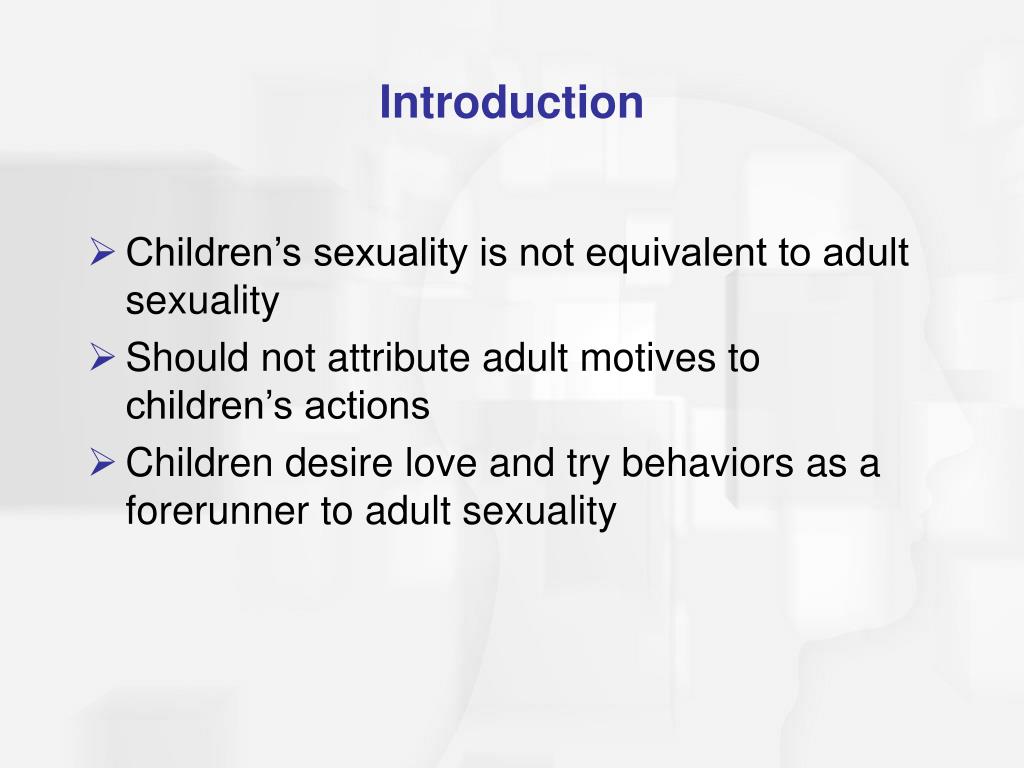 Introduction

➢ Children’s sexuality is not equivalent to adult sexuality

➢ Should not attribute adult motives to children’s actions

➢ Children desire love and try behaviors as a forerunner to adult sexuality